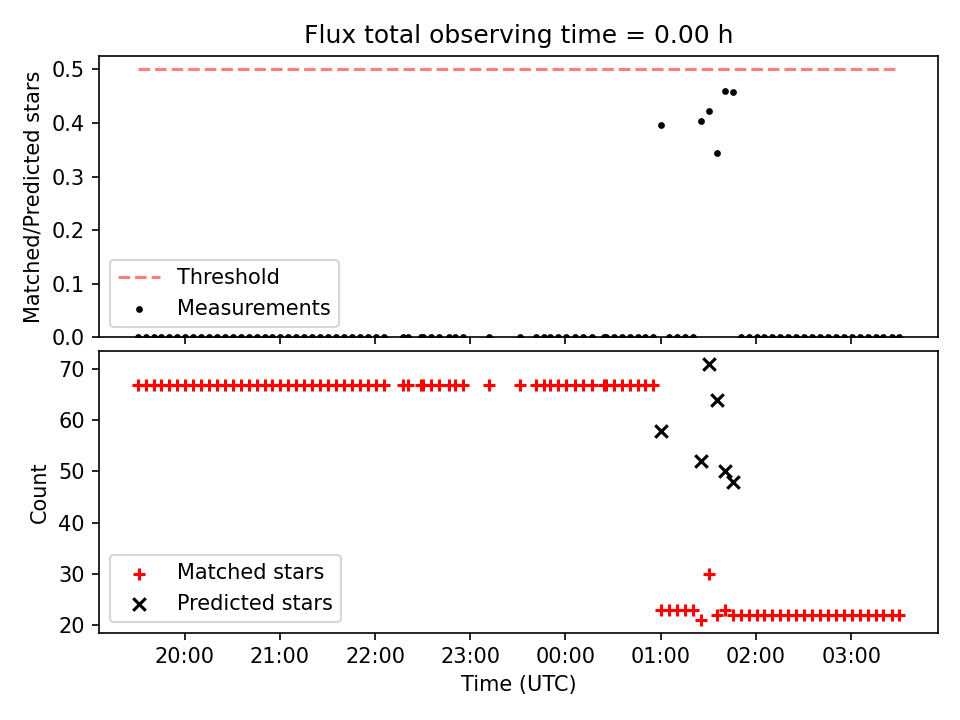 Flux total observing time = 0.00 h

Matched/Predicted stars

0.5
0.4
0.3
0.2
0.1
0.0

Threshold
Measurements

Count

70
60
50
40
30
20

Matched stars
Predicted stars

20:00
21:00
22:00
23:00
00:00
01:00
02:00
03:00

Time (UTC)